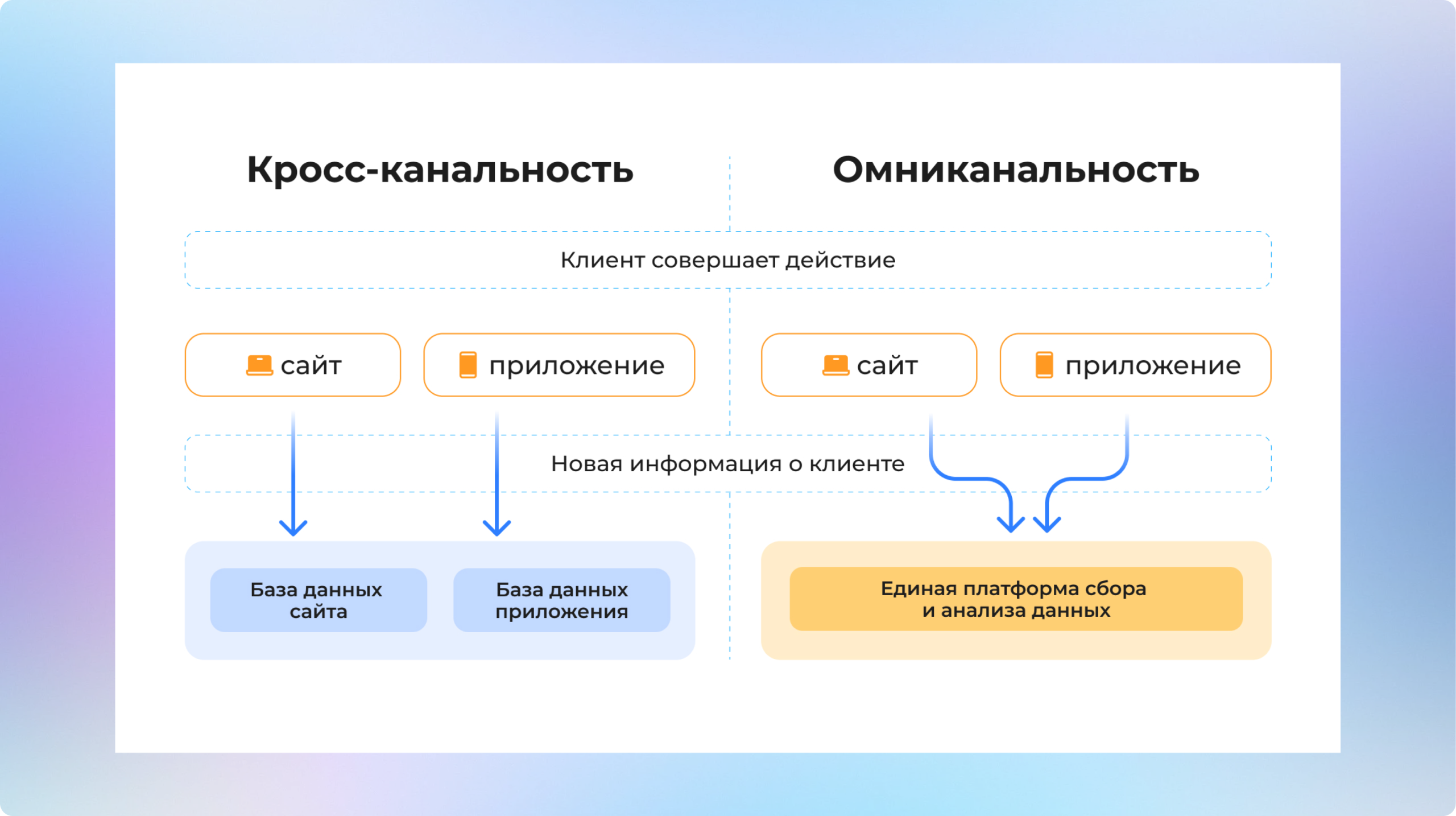 Кросс-канальность

Омниканальность

Клиент совершает действие

сайт

приложение

сайт

приложение

Новая информация о клиенте

База данных сайта

База данных приложения

Единая платформа сбора и анализа данных